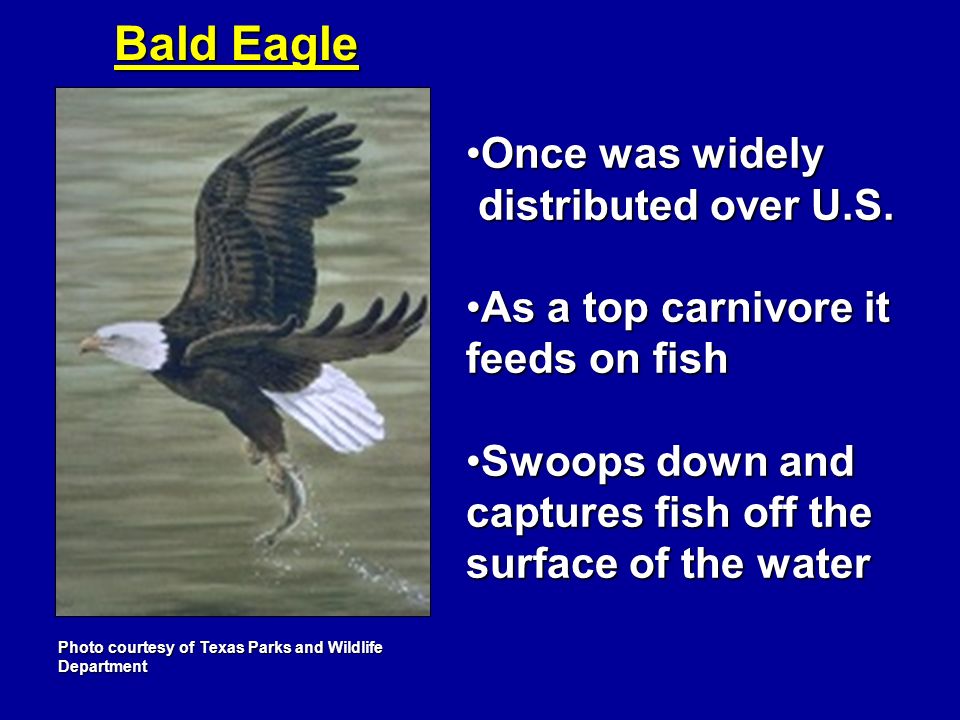 Bald Eagle

•Once was widely distributed over U.S.

•As a top carnivore it feeds on fish

•Swoops down and captures fish off the surface of the water

Photo courtesy of Texas Parks and Wildlife Department